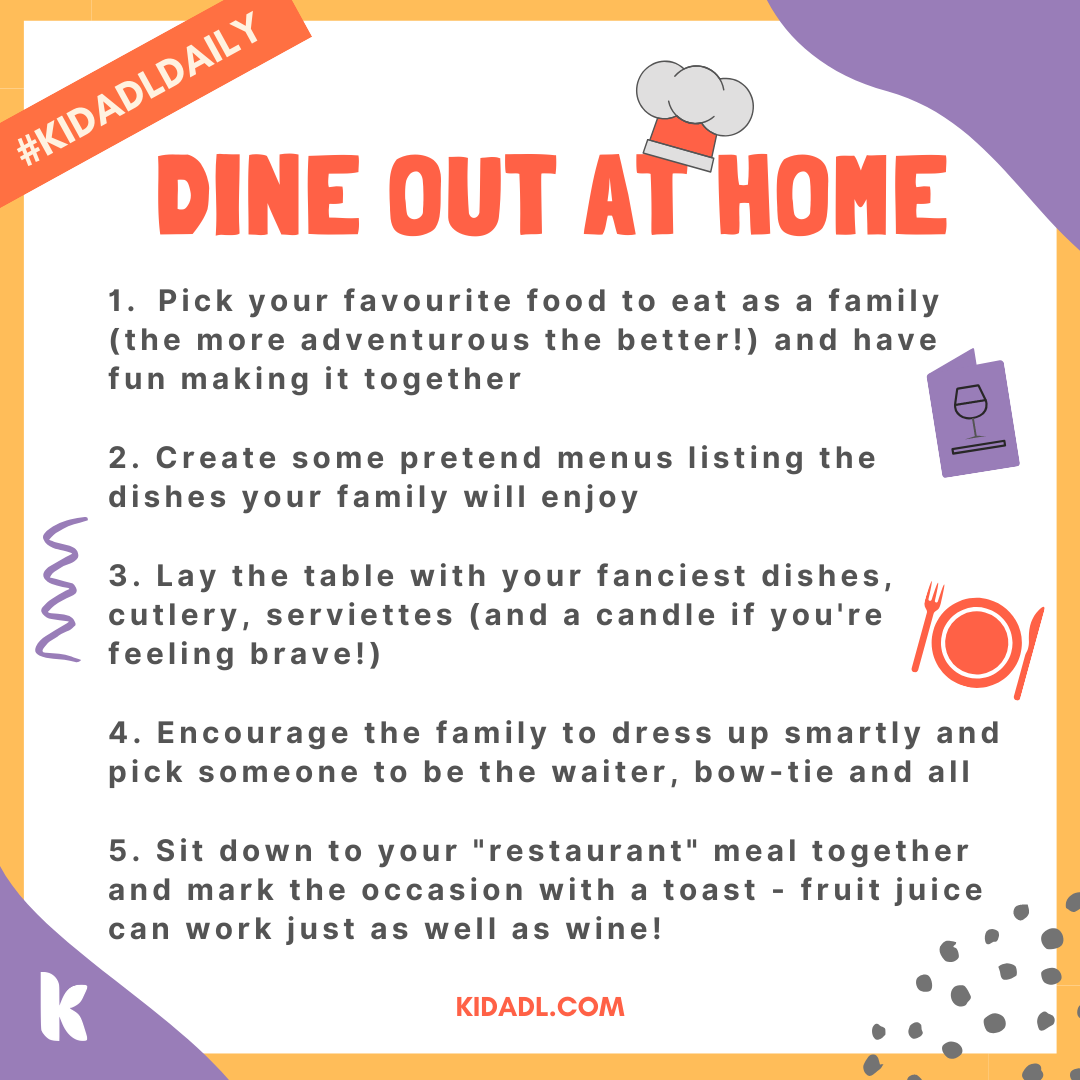 #KIDADLDAILY

DINE OUT AT HOME

1. Pick your favourite food to eat as a family (the more adventurous the better!) and have fun making it together

2. Create some pretend menus listing the dishes your family will enjoy

3. Lay the table with your fanciest dishes, cutlery, serviettes (and a candle if you're feeling brave!)

4. Encourage the family to dress up smartly and pick someone to be the waiter, bow-tie and all

5. Sit down to your "restaurant" meal together and mark the occasion with a toast - fruit juice can work just as well as wine!

k

KIDADL.COM